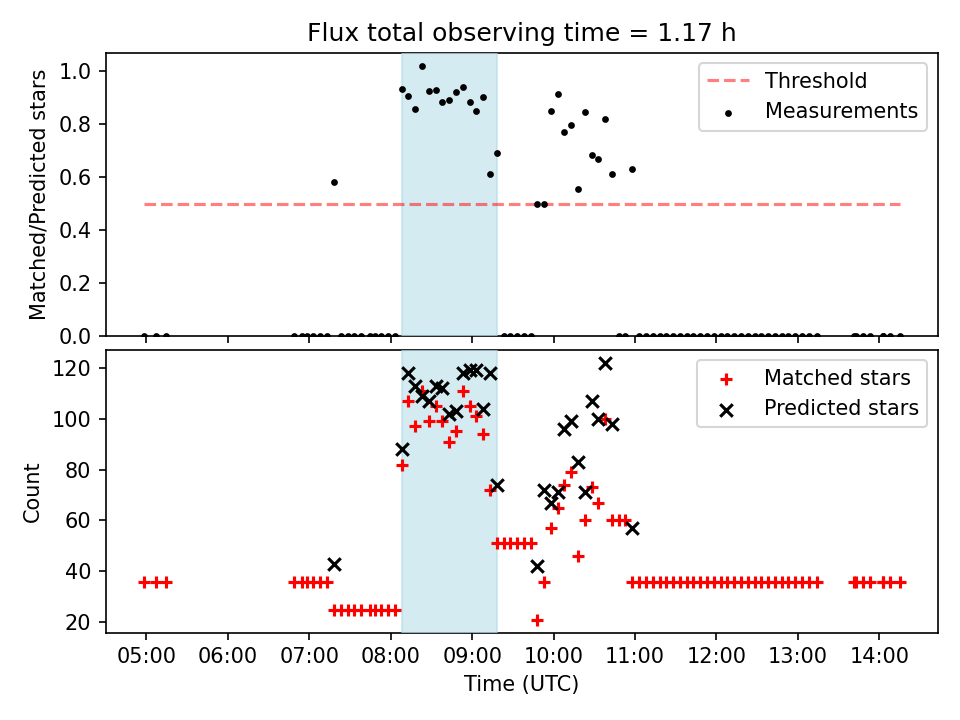 Flux total observing time = 1.17 h

Matched/Predicted stars

1.0
0.8
0.6
0.4
0.2
0.0

Threshold
Measurements

Count

120
100
80
60
40
20

Matched stars
Predicted stars

05:00 06:00 07:00 08:00 09:00 10:00 11:00 12:00 13:00 14:00
Time (UTC)